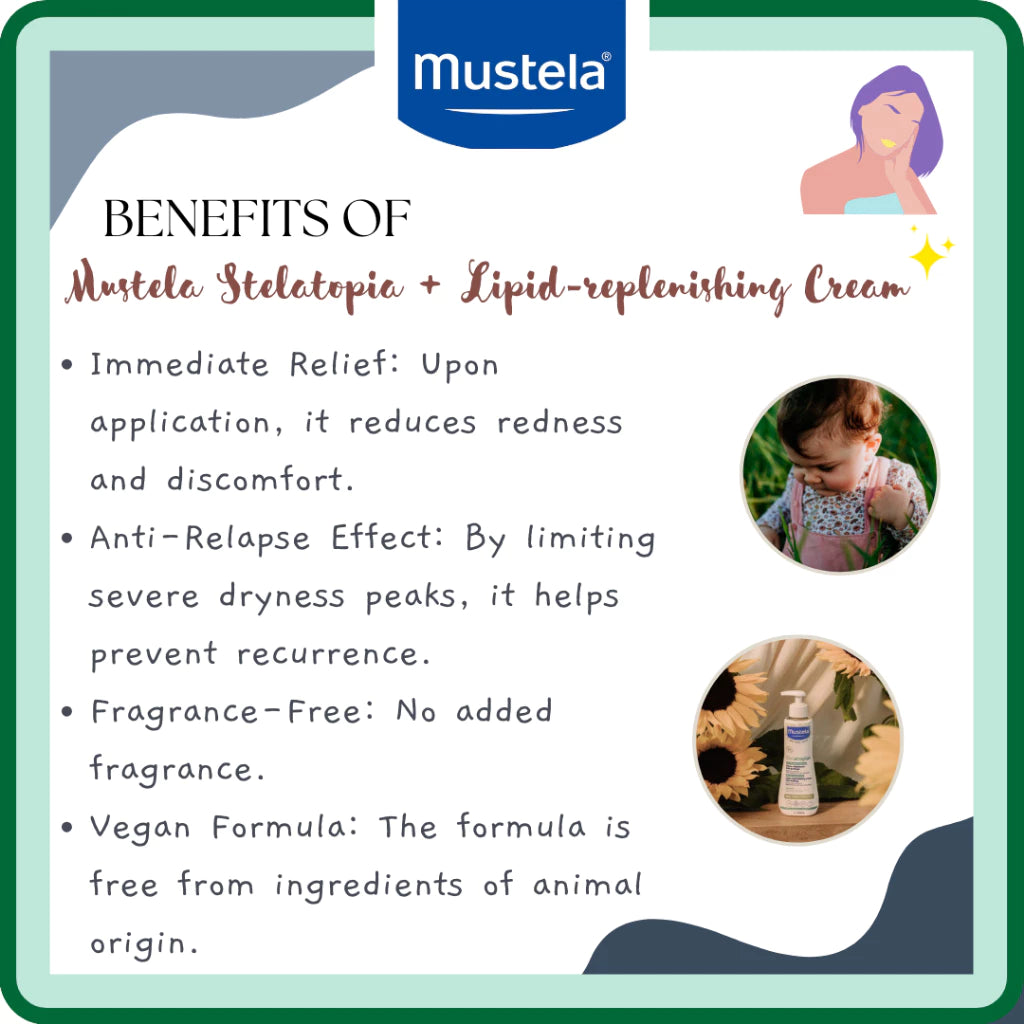 mustela®

BENEFITS OF
Mustela Stelatopia + Lipid-replenishing Cream

• Immediate Relief: Upon application, it reduces redness and discomfort.
• Anti-Relapse Effect: By limiting severe dryness peaks, it helps prevent recurrence.
• Fragrance-Free: No added fragrance.
• Vegan Formula: The formula is free from ingredients of animal origin.